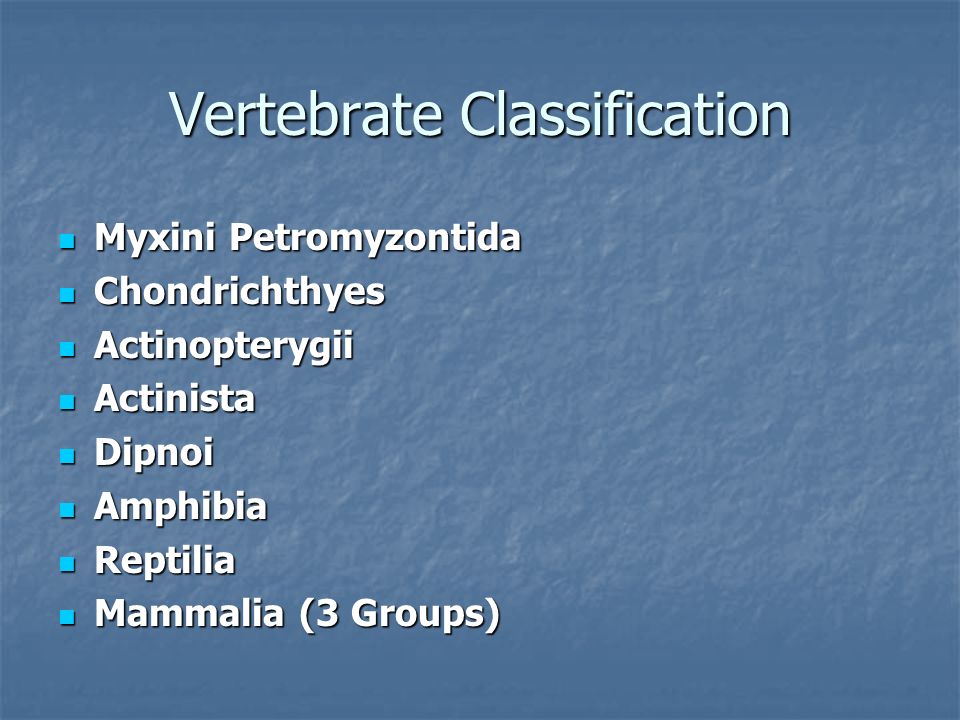 Vertebrate Classification

- Myxini Petromyzontida
- Chondrichthyes
- Actinopterygii
- Actinista
- Dipnoi
- Amphibia
- Reptilia
- Mammalia (3 Groups)